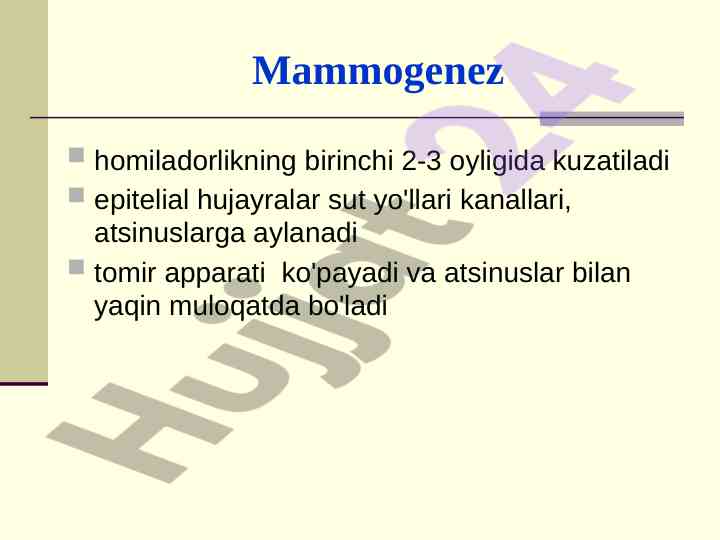 Mammogenez

homiladorlikning birinchi 2-3 oyligida kuzatiladi

epitelial hujayralar sut yo'llari kanallari, atsinuslarga aylanadi

tomir apparati ko'payadi va atsinuslar bilan yaqin muloqatda bo'ladi

Hujjat24